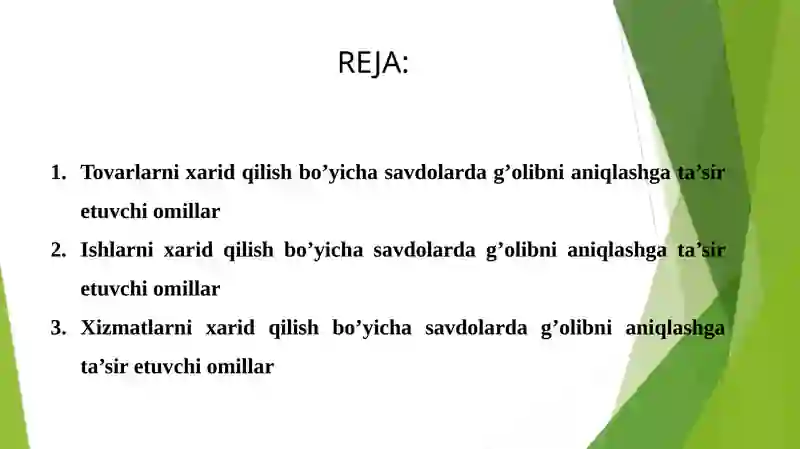 REJA:

1. Tovarlarni xarid qilish bo’yicha savdolarda g’olibni aniqlashga ta’sir etuvchi omillar
2. Ishlarni xarid qilish bo’yicha savdolarda g’olibni aniqlashga ta’sir etuvchi omillar
3. Xizmatlarni xarid qilish bo’yicha savdolarda g’olibni aniqlashga ta’sir etuvchi omillar